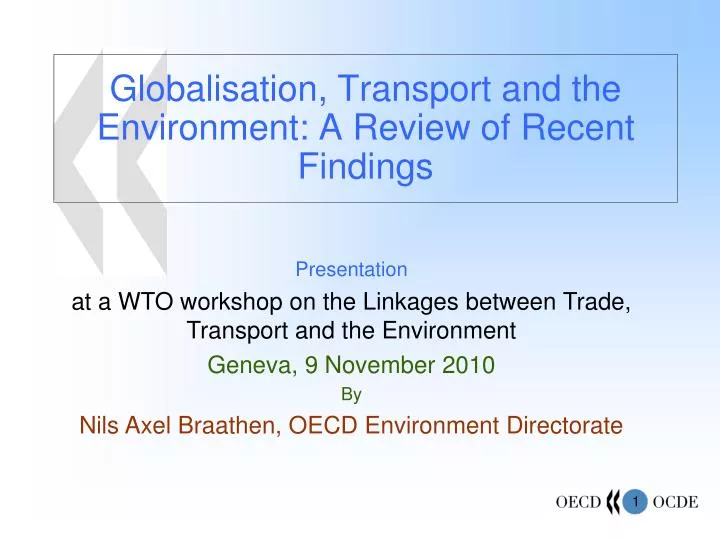 Globalisation, Transport and the Environment: A Review of Recent Findings

Presentation

at a WTO workshop on the Linkages between Trade, Transport and the Environment

Geneva, 9 November 2010

By

Nils Axel Braathen, OECD Environment Directorate

OECD 1 OCDE